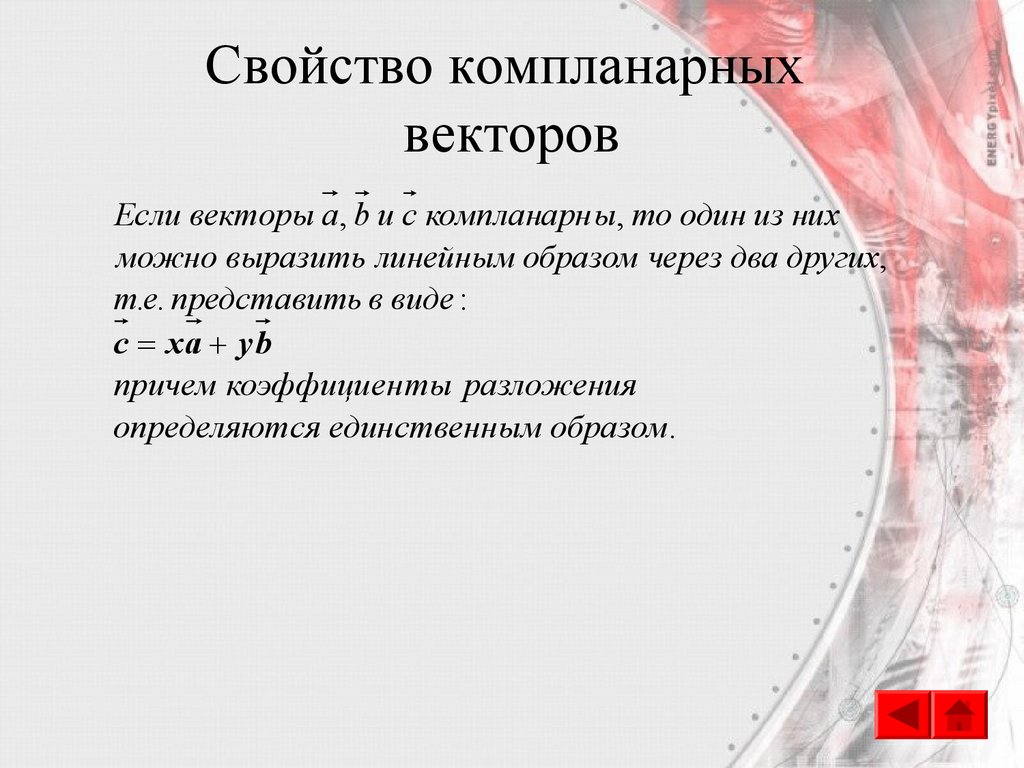 Свойство компланарных векторов

Если векторы $\vec{a}$, $\vec{b}$ и $\vec{c}$ компланарны, то один из них можно выразить линейным образом через два других, т.е. представить в виде:
$\vec{c} = x\vec{a} + y\vec{b}$
причем коэффициенты разложения определяются единственным образом.

ENERGYpixel.com